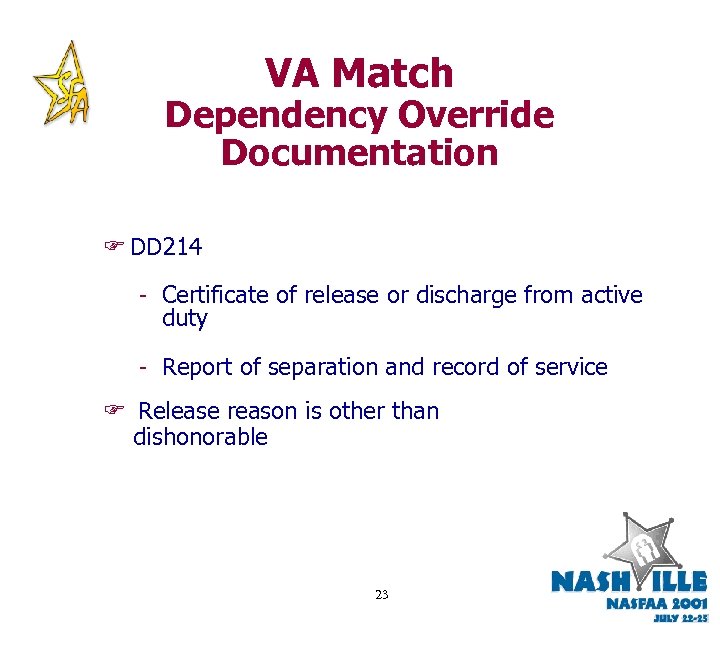 SFA

VA Match
Dependency Override
Documentation

☞ DD214

- Certificate of release or discharge from active duty

- Report of separation and record of service

☞ Release reason is other than dishonorable

23

NASHVILLE
NASFAA 2001
JULY 22-25